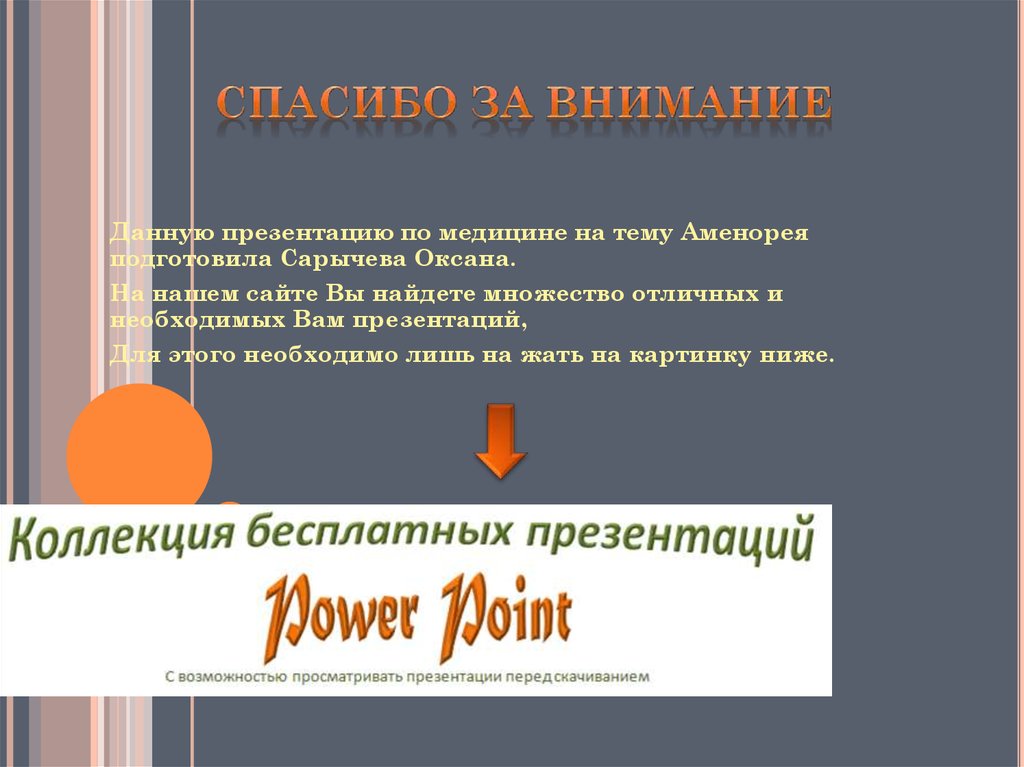 СПАСИБО ЗА ВНИМАНИЕ

Данную презентацию по медицине на тему Аменорея подготовила Сарычева Оксана.

На нашем сайте Вы найдете множество отличных и необходимых Вам презентаций,

Для этого необходимо лишь на жать на картинку ниже.

Коллекция бесплатных презентаций

Power Point

С возможностью просматривать презентации перед скачиванием